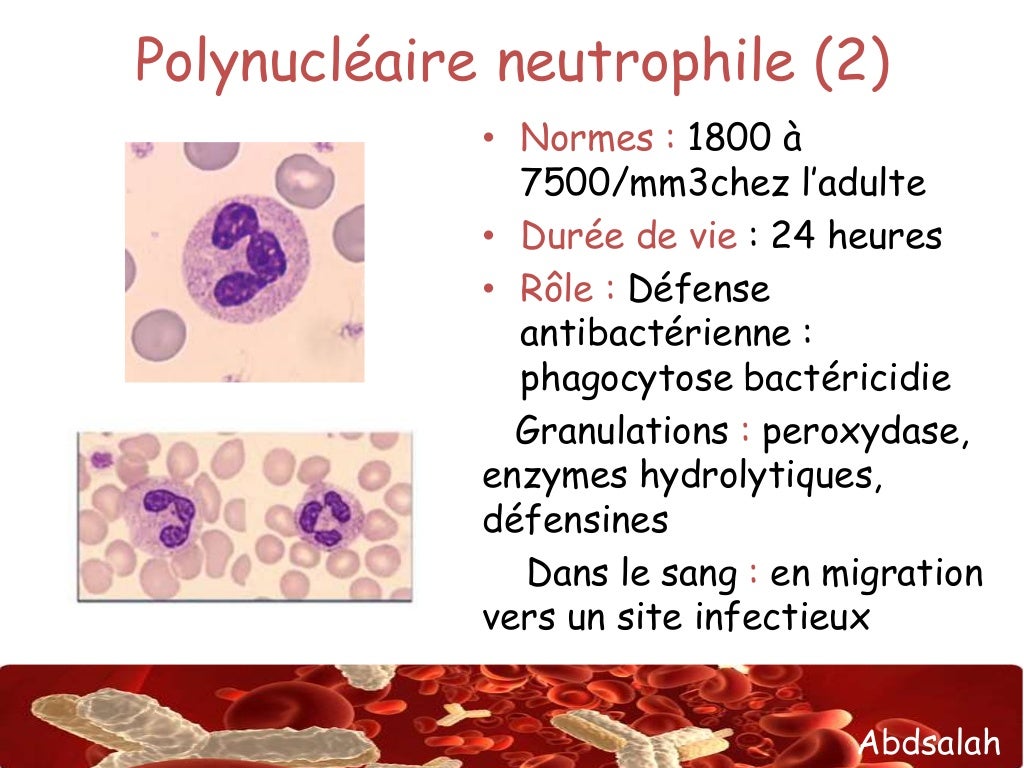 Polynucléaire neutrophile (2)

• Normes : 1800 à 7500/mm3chez l'adulte
• Durée de vie : 24 heures
• Rôle : Défense antibactérienne : phagocytose bactéricidie

Granulations : peroxydase, enzymes hydrolytiques, défensines

Dans le sang : en migration vers un site infectieux

Abdsalah